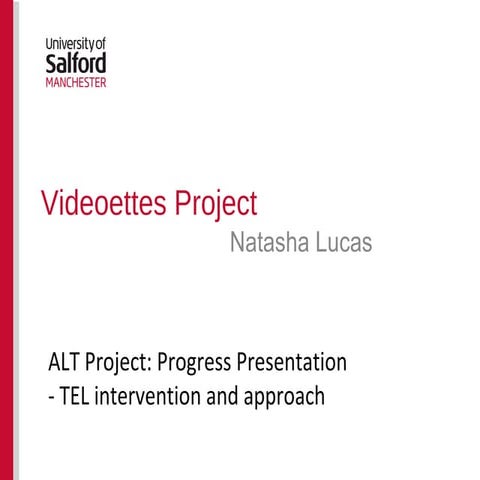 University of
Salford
MANCHESTER

Videoettes Project

Natasha Lucas

ALT Project: Progress Presentation
- TEL intervention and approach